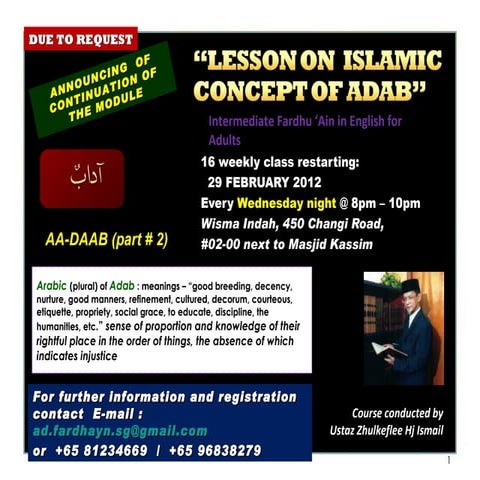 DUE TO REQUEST

ANNOUNCING OF CONTINUATION OF THE MODULE

"LESSON ON ISLAMIC CONCEPT OF ADAB"

Intermediate Fardhu 'Ain in English for Adults

16 weekly class restarting: 29 FEBRUARY 2012

Every Wednesday night @ 8pm – 10pm

Wisma Indah, 450 Changi Road, #02-00 next to Masjid Kassim

آدابٌ

AA-DAAB (part # 2)

Arabic (plural) of Adab : meanings – "good breeding, decency, nurture, good manners, refinement, cultured, decorum, courteous, etiquette, propriety, social grace, to educate, discipline, the humanities, etc." sense of proportion and knowledge of their rightful place in the order of things, the absence of which indicates injustice

For further information and registration contact E-mail : ad.fardhayn.sg@gmail.com or +65 81234669 / +65 96838279

Course conducted by Ustaz Zhulkeflee Hj Ismail

1